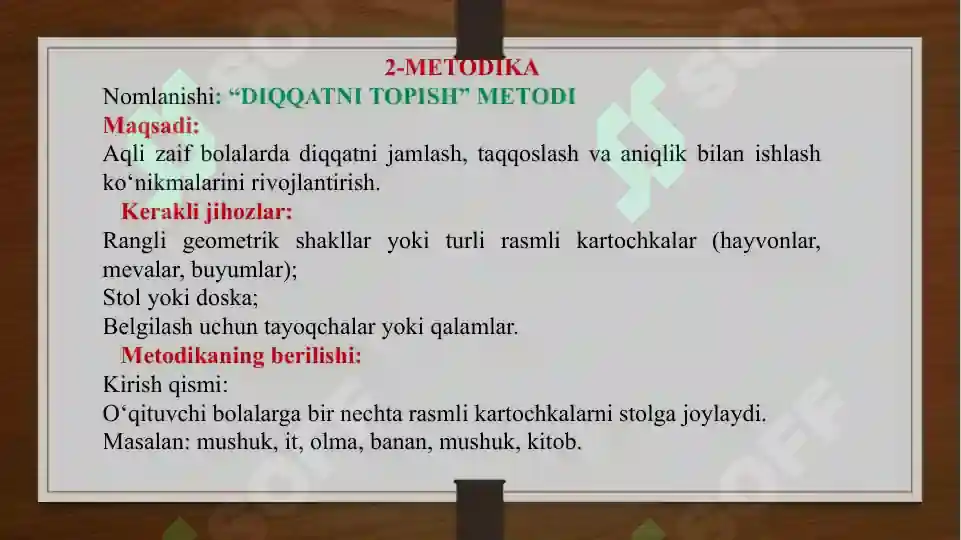 2-METODIKA
Nomlanishi: “DIQQATNI TOPISH” METODI
Maqsadi:
Aqli zaif bolalarda diqqatni jamlash, taqqoslash va aniqlik bilan ishlash ko‘nikmalarini rivojlantirish.
Kerakli jihozlar:
Rangli geometrik shakllar yoki turli rasmli kartochkalar (hayvonlar, mevalar, buyumlar);
Stol yoki doska;
Belgilash uchun tayoqchalar yoki qalamlar.
Metodikaning berilishi:
Kirish qismi:
O‘qituvchi bolalarga bir nechta rasmli kartochkalarni stolga joylaydi.
Masalan: mushuk, it, olma, banan, mushuk, kitob.